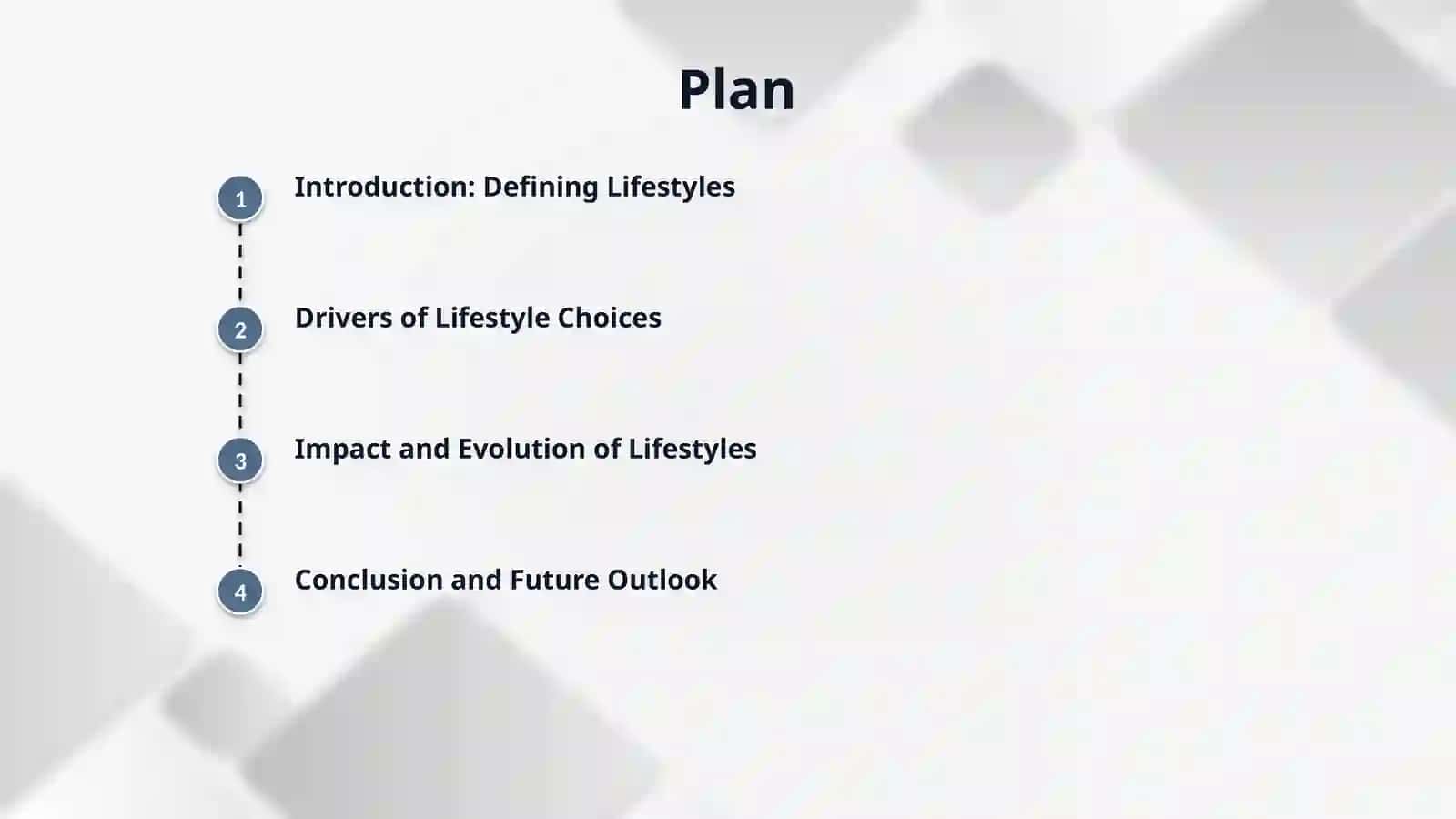 Plan

1 Introduction: Defining Lifestyles

2 Drivers of Lifestyle Choices

3 Impact and Evolution of Lifestyles

4 Conclusion and Future Outlook